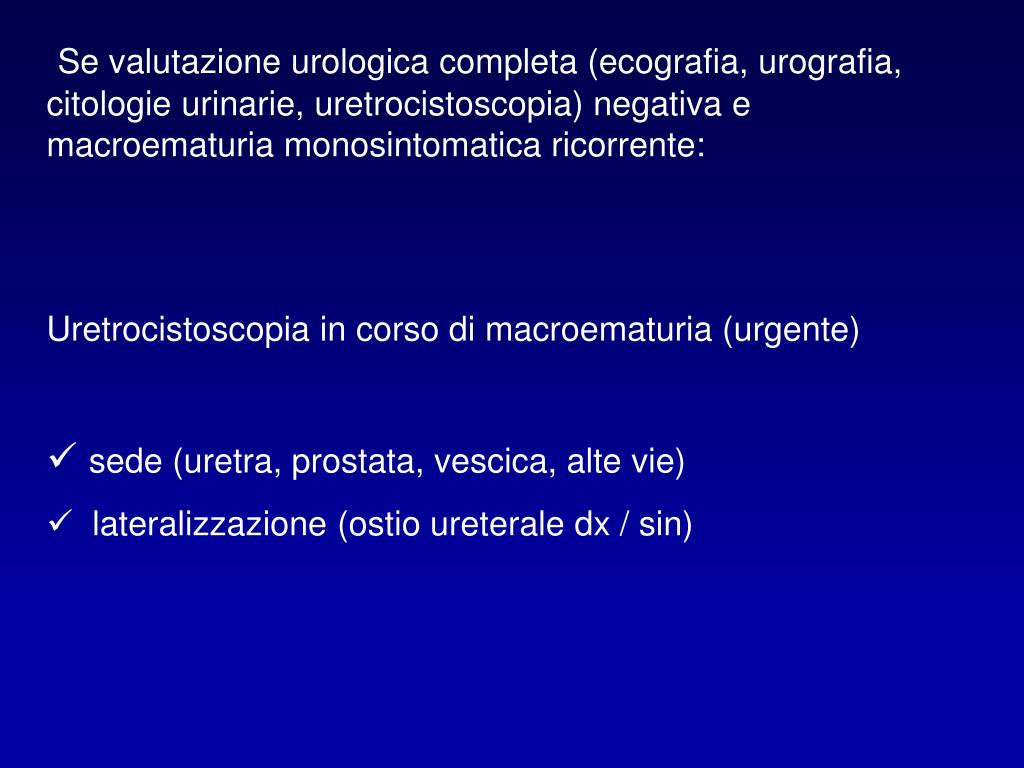 Se valutazione urologica completa (ecografia, urografia, citologie urinarie, uretrocistoscopia) negativa e macroematuria monosintomatica ricorrente:

Uretrocistoscopia in corso di macroematuria (urgente)

✓ sede (uretra, prostata, vescica, alte vie)

✓ lateralizzazione (ostio ureterale dx / sin)